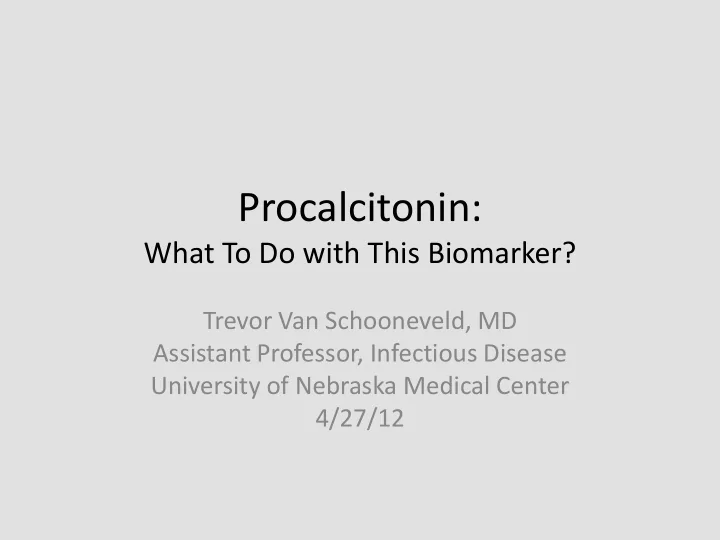 Procalcitonin:
What To Do with This Biomarker?

Trevor Van Schooneveld, MD
Assistant Professor, Infectious Disease
University of Nebraska Medical Center
4/27/12